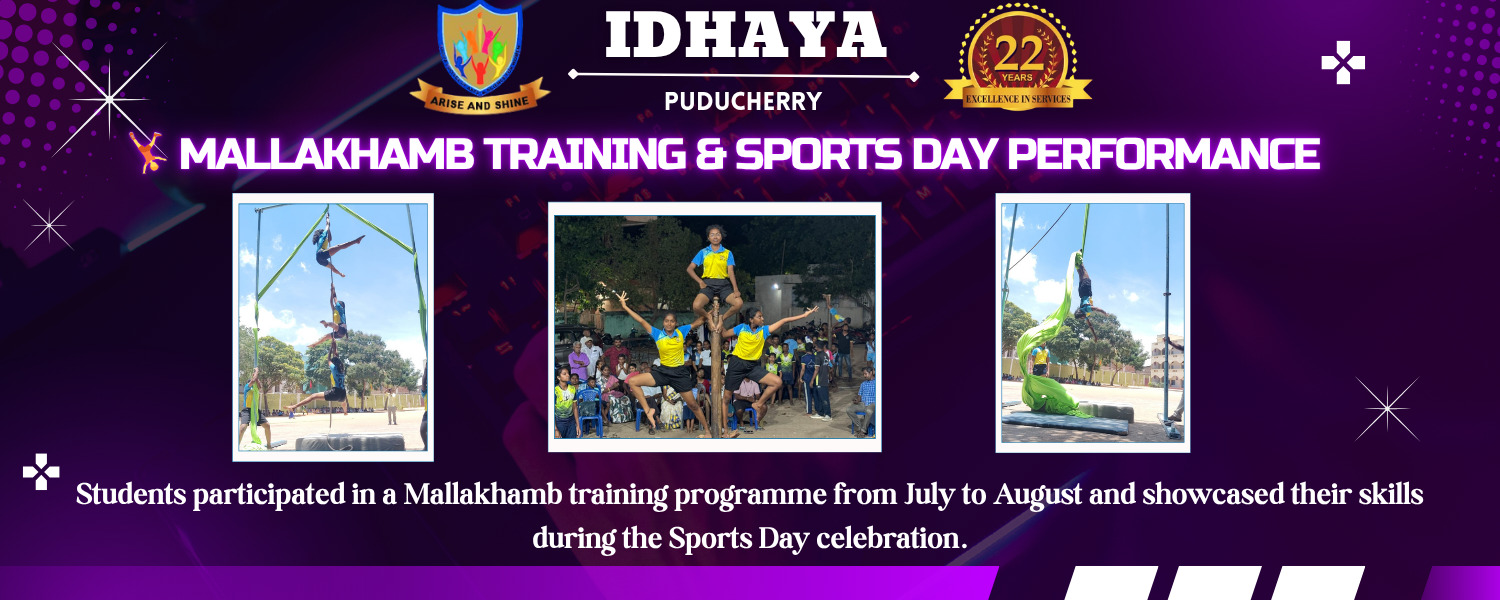 ARISE AND SHINE

IDHAYA

PUDUCHERRY

22 YEARS

EXCELLENCE IN SERVICES

MALLAKHAMB TRAINING & SPORTS DAY PERFORMANCE

Students participated in a Mallakhamb training programme from July to August and showcased their skills during the Sports Day celebration.